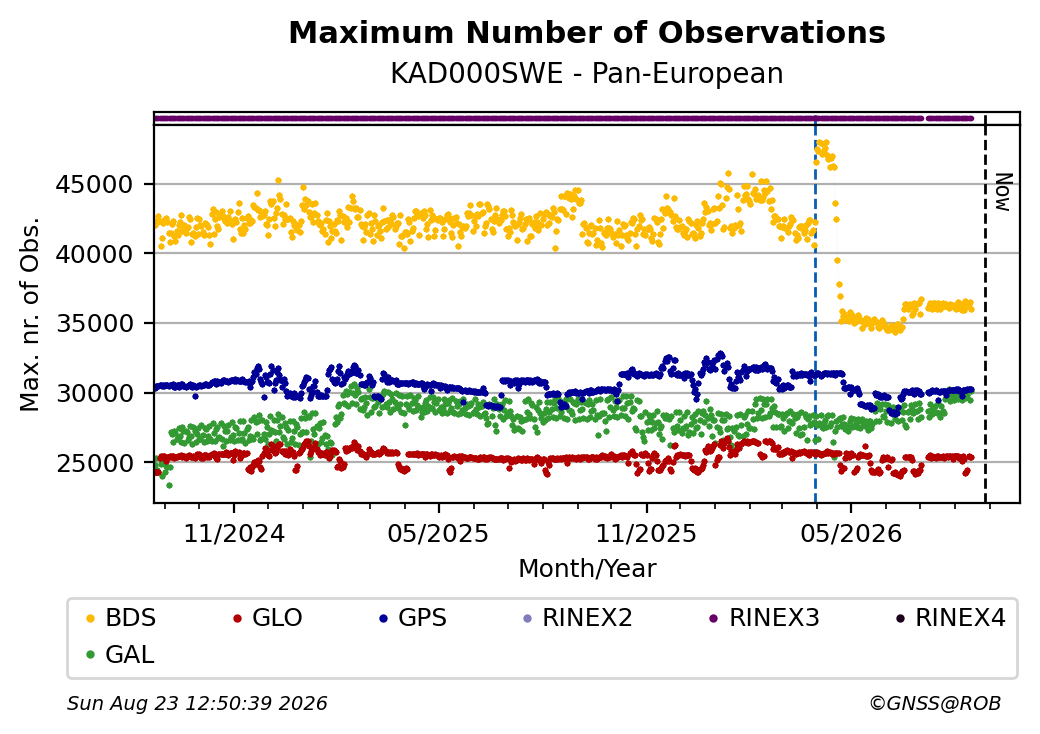 Maximum Number of Observations
KAD000SWE - Pan-European

Max. nr. of Obs.

45000
40000
35000
30000
25000

Now

11/2024
05/2025
11/2025
05/2026

Month/Year

BDS
GLO
GPS
RINEX2
RINEX3
RINEX4
GAL

Sun Aug 23 12:50:39 2026
©GNSS@ROB